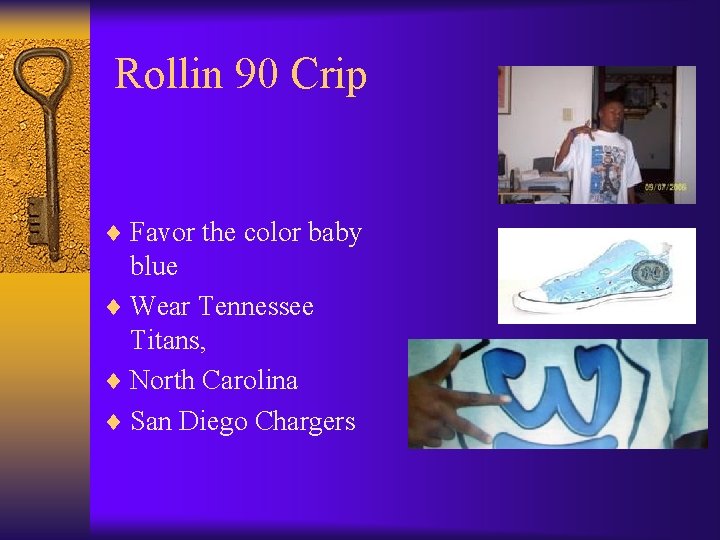 Rollin 90 Crip

♦ Favor the color baby blue
♦ Wear Tennessee Titans,
♦ North Carolina
♦ San Diego Chargers

09/07/2006